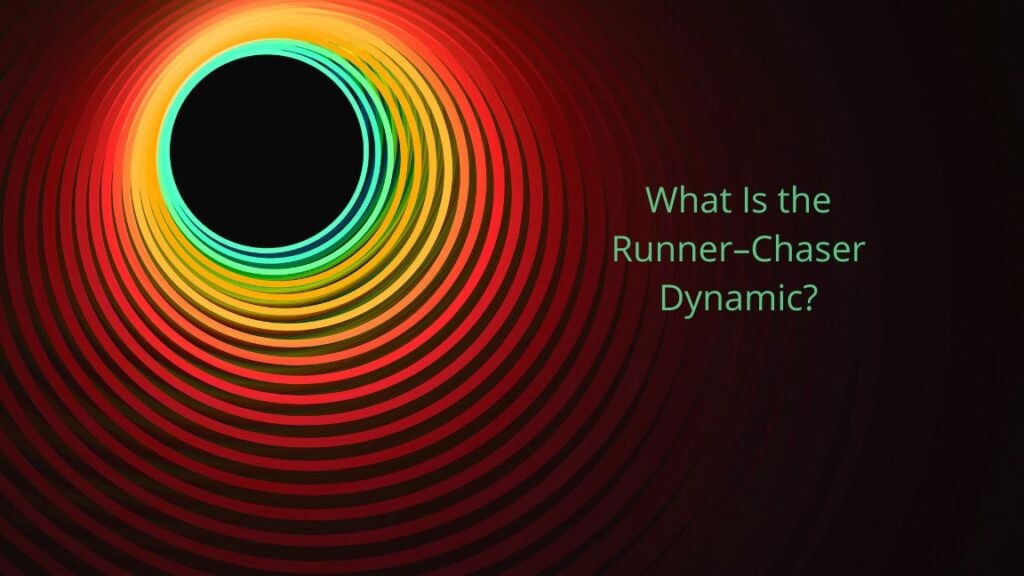 What Is the Runner–Chaser Dynamic?